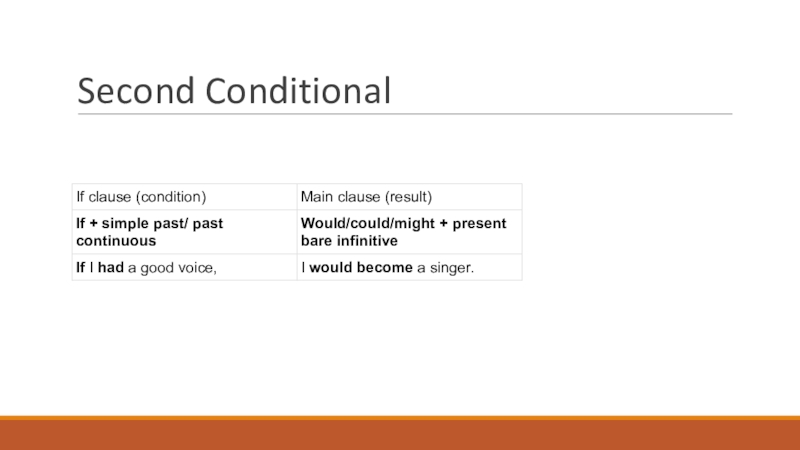 Second Conditional

| If clause (condition) | Main clause (result) |
|---|---|
| If + simple past/ past continuous | Would/could/might + present bare infinitive |
| If I had a good voice, | I would become a singer. |